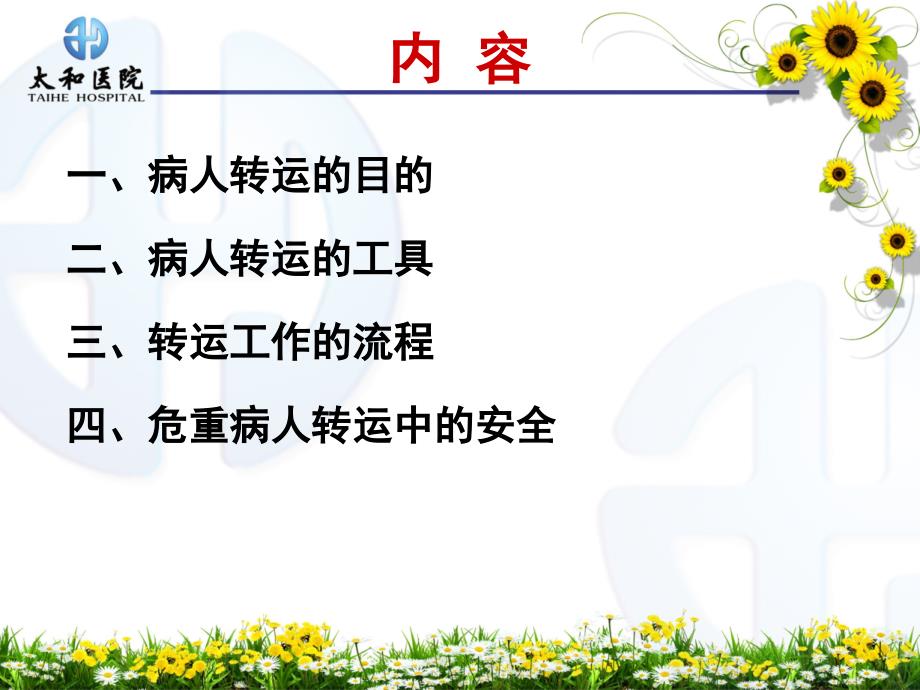 太和医院
TAIHE HOSPITAL

内 容

一、病人转运的目的

二、病人转运的工具

三、转运工作的流程

四、危重病人转运中的安全